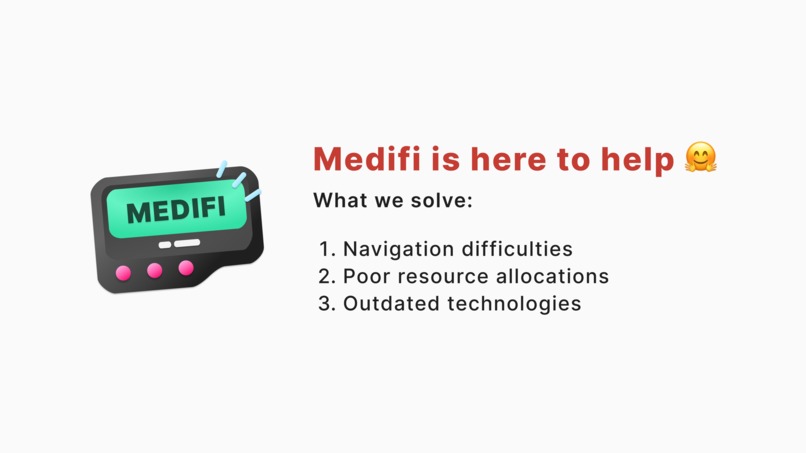 MEDIFI

Medifi is here to help 🤗

What we solve:

1. Navigation difficulties
2. Poor resource allocations
3. Outdated technologies